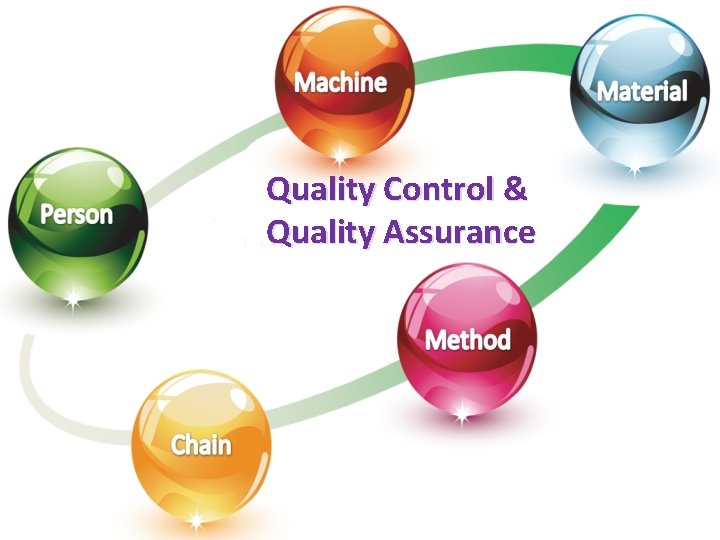 Machine

Material

Person

Quality Control &
Quality Assurance

Method

Chain